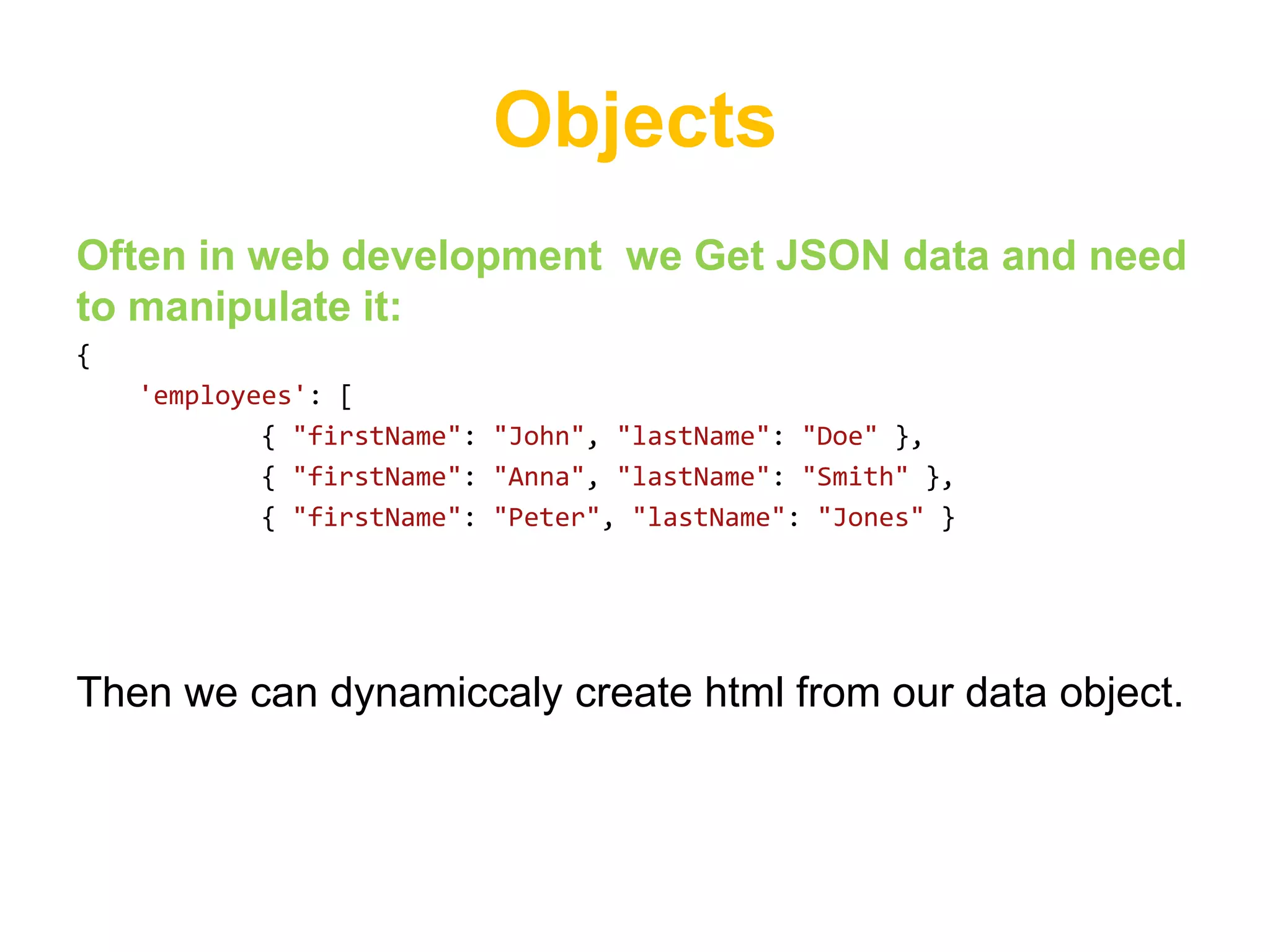 Objects

Often in web development  we Get JSON data and need to manipulate it:

{
    'employees': [
            { "firstName": "John", "lastName": "Doe" },
            { "firstName": "Anna", "lastName": "Smith" },
            { "firstName": "Peter", "lastName": "Jones" }

Then we can dynamiccaly create html from our data object.